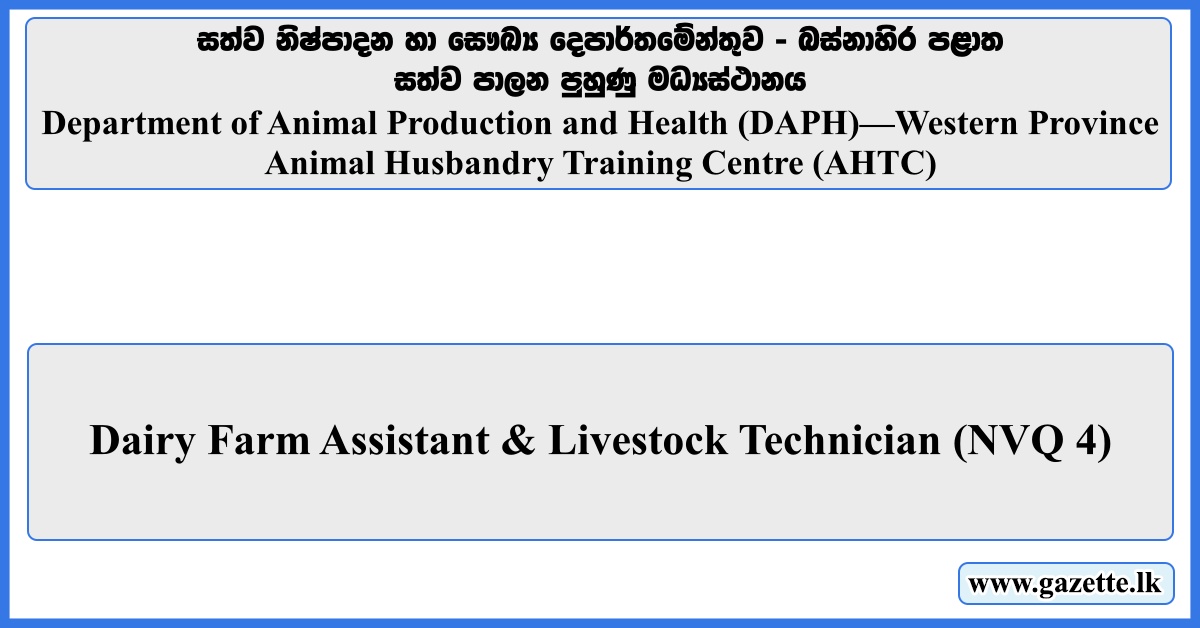 සත්ව නිෂ්පාදන හා සෞඛ්‍ය දෙපාර්තමේන්තුව - බස්නාහිර පළාත
සත්ව පාලන පුහුණු මධ්‍යස්ථානය
Department of Animal Production and Health (DAPH)—Western Province
Animal Husbandry Training Centre (AHTC)

Dairy Farm Assistant & Livestock Technician (NVQ 4)

www.gazette.lk